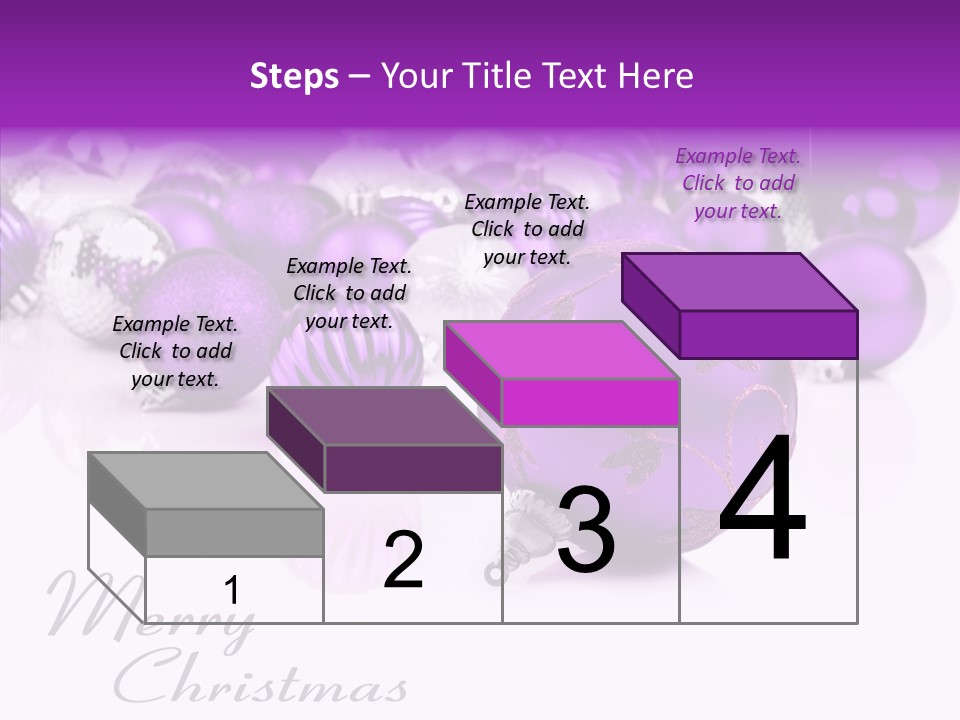 Steps – Your Title Text Here

Example Text. Click to add your text.

Example Text. Click to add your text.

Example Text. Click to add your text.

Example Text. Click to add your text.

1

2

3

4

Merry Christmas